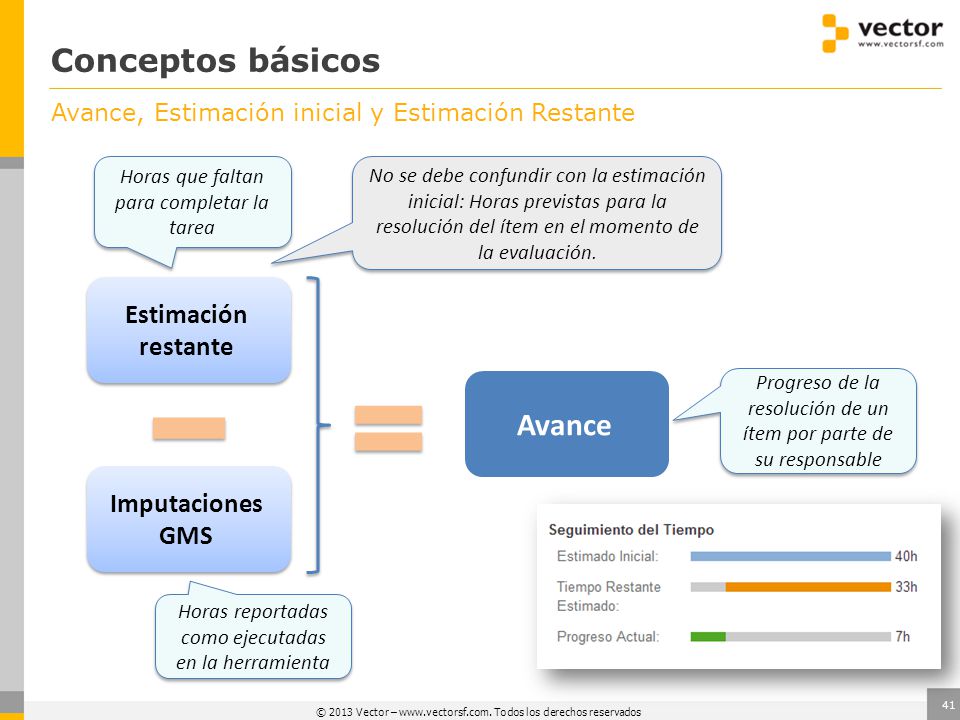 vector
www.vectorsf.com

Conceptos básicos

Avance, Estimación inicial y Estimación Restante

Horas que faltan para completar la tarea

No se debe confundir con la estimación inicial: Horas previstas para la resolución del ítem en el momento de la evaluación.

Estimación restante

Imputaciones GMS

Avance

Progreso de la resolución de un ítem por parte de su responsable

Horas reportadas como ejecutadas en la herramienta

Seguimiento del Tiempo

Estimado Inicial: 40h

Tiempo Restante Estimado: 33h

Progreso Actual: 7h

© 2013 Vector – www.vectorsf.com. Todos los derechos reservados

41